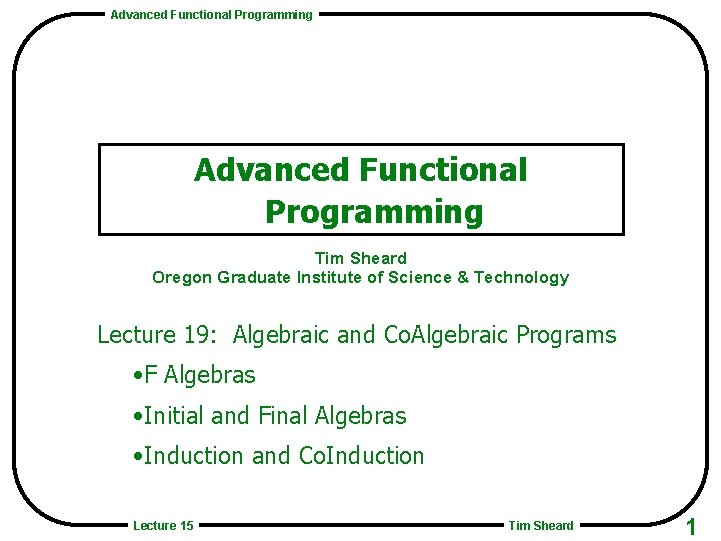 Advanced Functional Programming

Advanced Functional Programming

Tim Sheard
Oregon Graduate Institute of Science & Technology

Lecture 19: Algebraic and CoAlgebraic Programs

•F Algebras

•Initial and Final Algebras

•Induction and CoInduction

Lecture 15

Tim Sheard

1